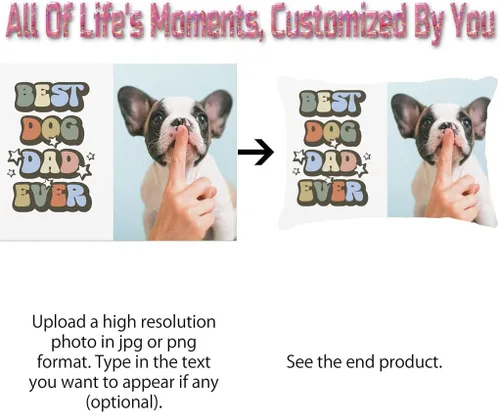 All Of Life's Moments, Customized By You

BEST
DOG
DAD
EVER

BEST
DOG
DAD
EVER

Upload a high resolution photo in jpg or png format. Type in the text you want to appear if any (optional).

See the end product.